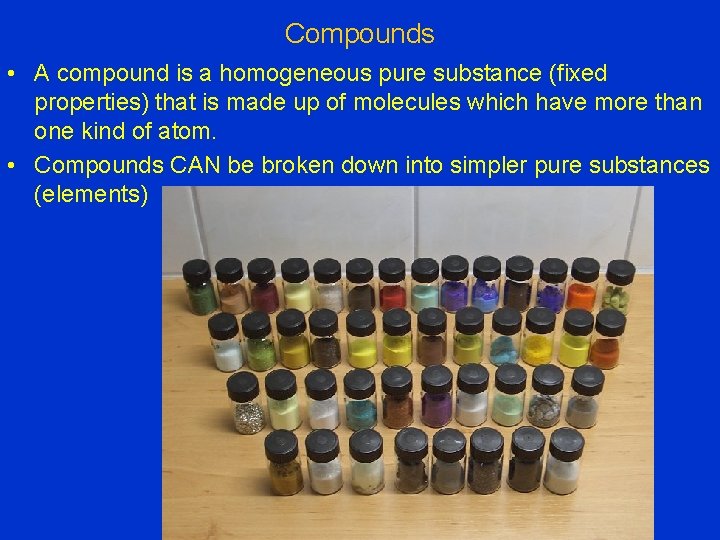 Compounds

• A compound is a homogeneous pure substance (fixed properties) that is made up of molecules which have more than one kind of atom.

• Compounds CAN be broken down into simpler pure substances (elements)